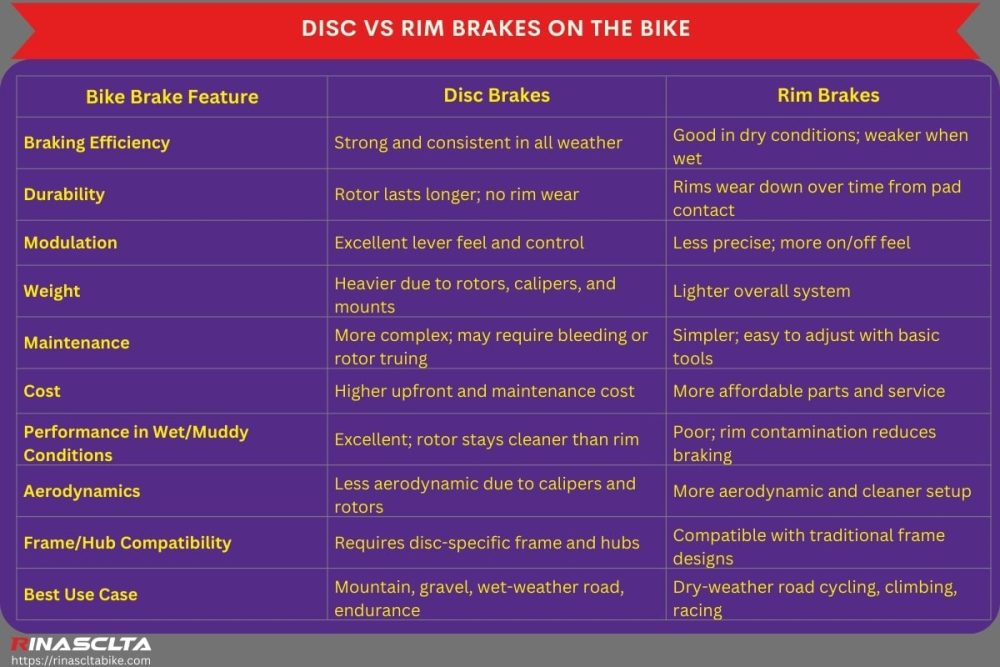 DISC VS RIM BRAKES ON THE BIKE

| Bike Brake Feature | Disc Brakes | Rim Brakes |
|---|---|---|
| Braking Efficiency | Strong and consistent in all weather | Good in dry conditions; weaker when wet |
| Durability | Rotor lasts longer; no rim wear | Rims wear down over time from pad contact |
| Modulation | Excellent lever feel and control | Less precise; more on/off feel |
| Weight | Heavier due to rotors, calipers, and mounts | Lighter overall system |
| Maintenance | More complex; may require bleeding or rotor truing | Simpler; easy to adjust with basic tools |
| Cost | Higher upfront and maintenance cost | More affordable parts and service |
| Performance in Wet/Muddy Conditions | Excellent; rotor stays cleaner than rim | Poor; rim contamination reduces braking |
| Aerodynamics | Less aerodynamic due to calipers and rotors | More aerodynamic and cleaner setup |
| Frame/Hub Compatibility | Requires disc-specific frame and hubs | Compatible with traditional frame designs |
| Best Use Case | Mountain, gravel, wet-weather road, endurance | Dry-weather road cycling, climbing, racing |

RINASCLTA
https://rinascltabike.com